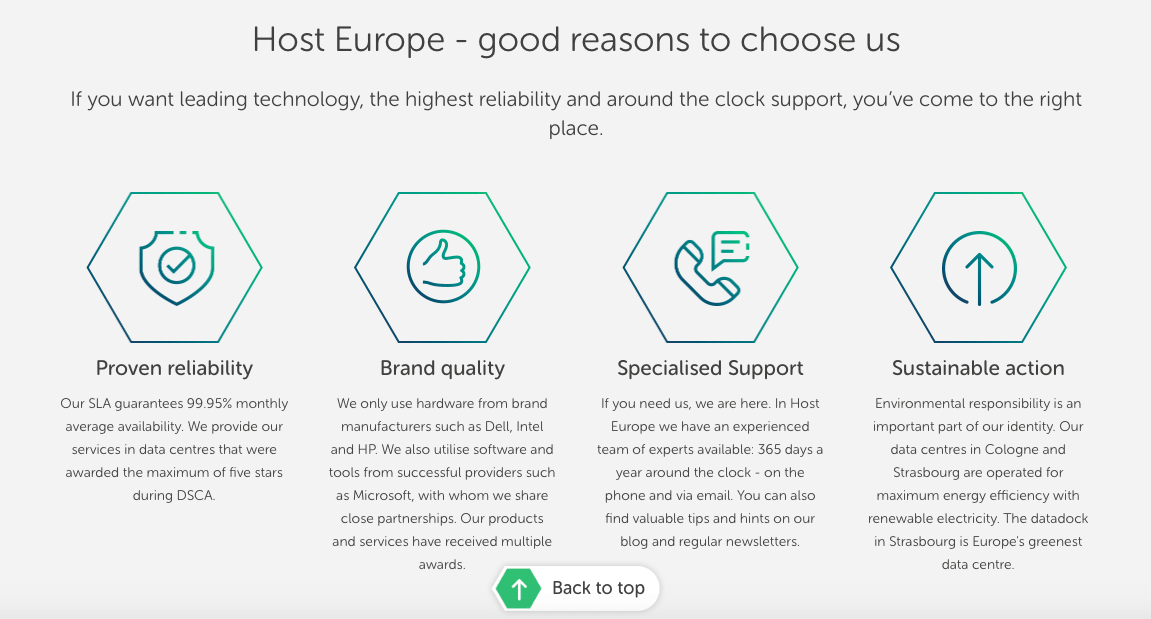 Host Europe - good reasons to choose us

If you want leading technology, the highest reliability and around the clock support, you've come to the right place.

Proven reliability

Our SLA guarantees 99.95% monthly average availability. We provide our services in data centres that were awarded the maximum of five stars during DSCA.

Brand quality

We only use hardware from brand manufacturers such as Dell, Intel and HP. We also utilise software and tools from successful providers such as Microsoft, with whom we share close partnerships. Our products and services have received multiple awards.

Specialised Support

If you need us, we are here. In Host Europe we have an experienced team of experts available: 365 days a year around the clock - on the phone and via email. You can also find valuable tips and hints on our blog and regular newsletters.

Sustainable action

Environmental responsibility is an important part of our identity. Our data centres in Cologne and Strasbourg are operated for maximum energy efficiency with renewable electricity. The datadock in Strasbourg is Europe's greenest data centre.

Back to top